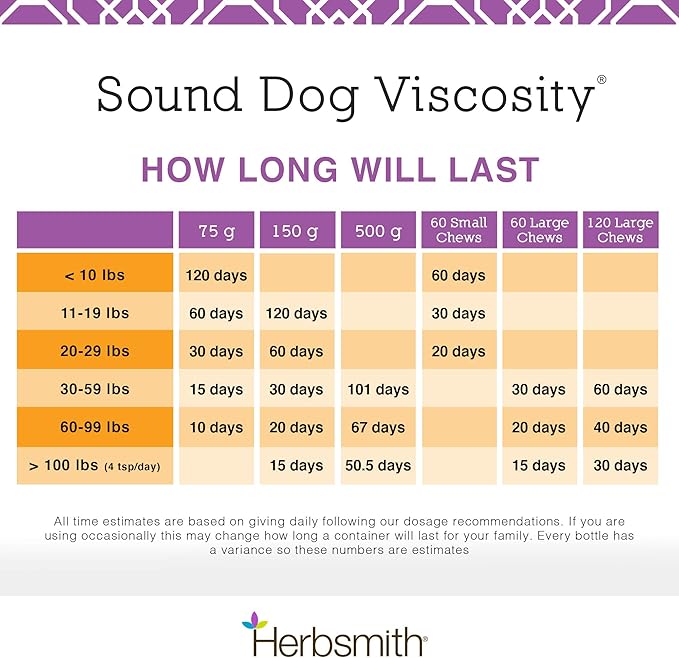 Sound Dog Viscosity®

HOW LONG WILL LAST

| | 75 g | 150 g | 500 g | 60 Small Chews | 60 Large Chews | 120 Large Chews |
|---|---|---|---|---|---|---|
| < 10 lbs | 120 days | | | 60 days | | |
| 11-19 lbs | 60 days | 120 days | | 30 days | | |
| 20-29 lbs | 30 days | 60 days | | 20 days | | |
| 30-59 lbs | 15 days | 30 days | 101 days | | 30 days | 60 days |
| 60-99 lbs | 10 days | 20 days | 67 days | | 20 days | 40 days |
| > 100 lbs (4 tsp/day) | | 15 days | 50.5 days | | 15 days | 30 days |

All time estimates are based on giving daily following our dosage recommendations. If you are using occasionally this may change how long a container will last for your family. Every bottle has a variance so these numbers are estimates

Herbsmith®